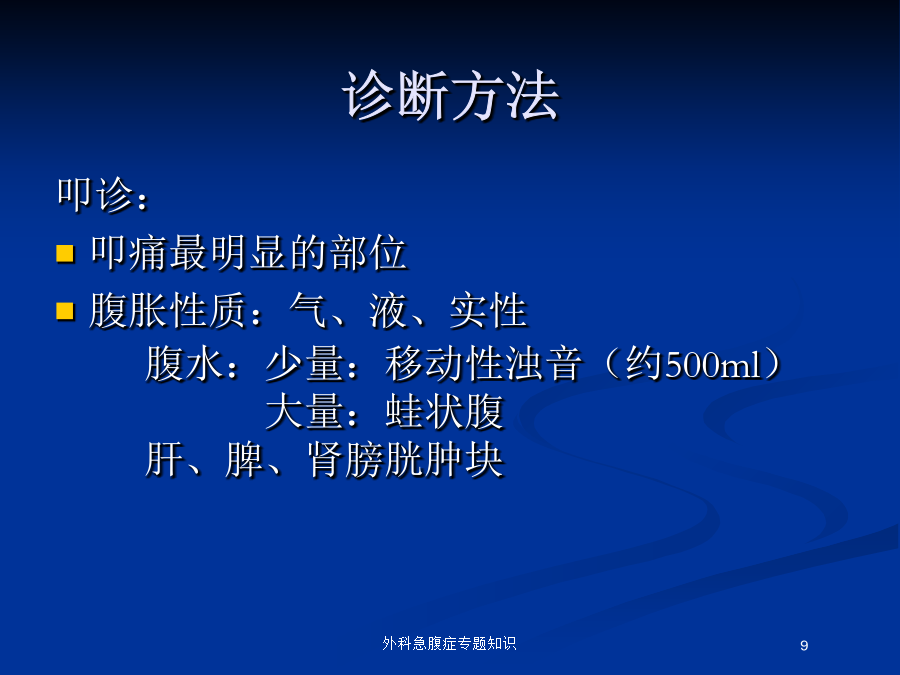 诊断方法

叩诊：

叩痛最明显的部位

腹胀性质：气、液、实性

腹水：少量：移动性浊音（约500ml）

大量：蛙状腹

肝、脾、肾膀胱肿块

外科急腹症专题知识

9